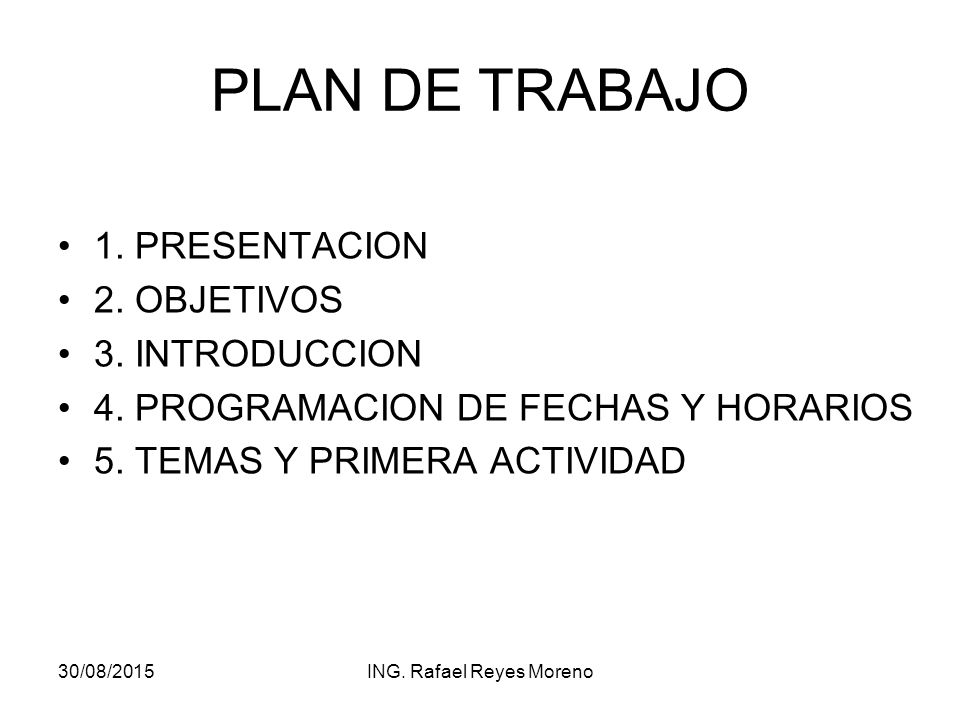 PLAN DE TRABAJO

• 1. PRESENTACION
• 2. OBJETIVOS
• 3. INTRODUCCION
• 4. PROGRAMACION DE FECHAS Y HORARIOS
• 5. TEMAS Y PRIMERA ACTIVIDAD

30/08/2015

ING. Rafael Reyes Moreno